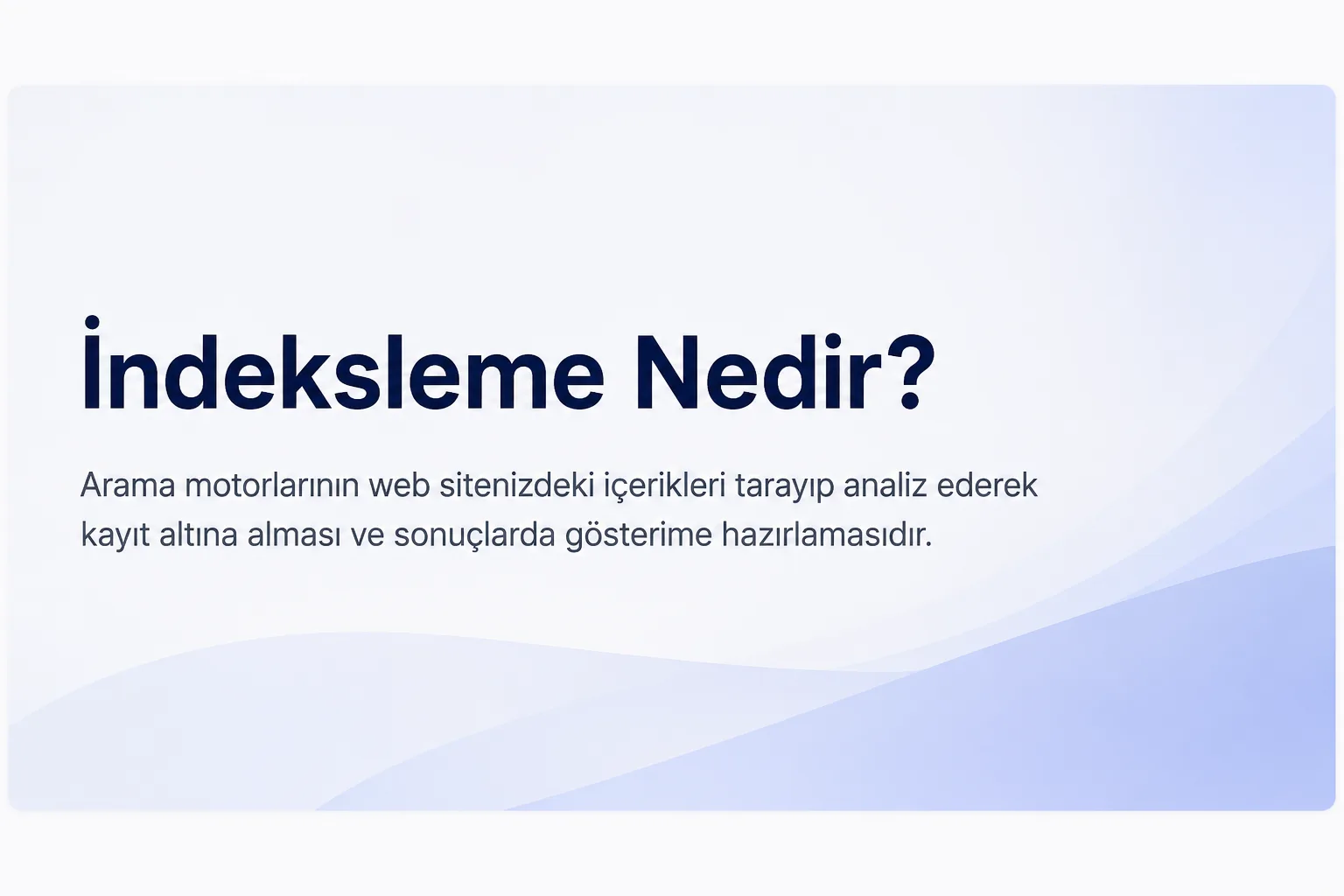 İndeksleme Nedir?

Arama motorlarının web sitenizdeki içerikleri tarayıp analiz ederek kayıt altına alması ve sonuçlarda gösterime hazırlamasıdır.